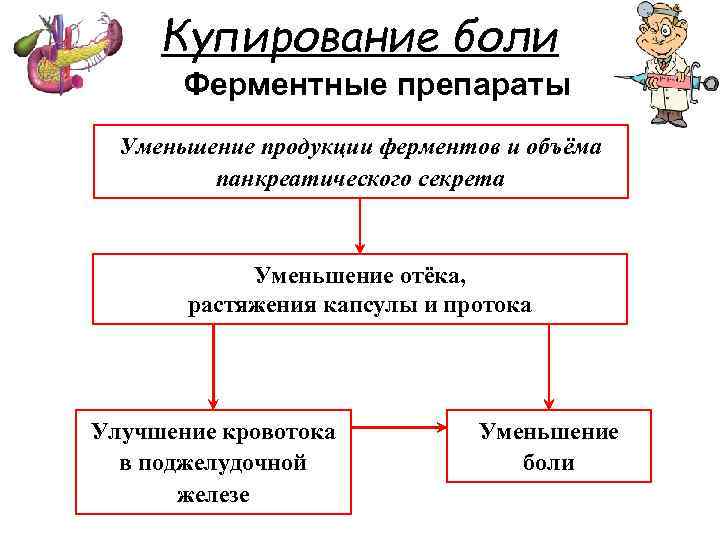 Купирование боли

Ферментные препараты

Уменьшение продукции ферментов и объёма панкреатического секрета

Уменьшение отёка, растяжения капсулы и протока

Улучшение кровотока в поджелудочной железе

Уменьшение боли